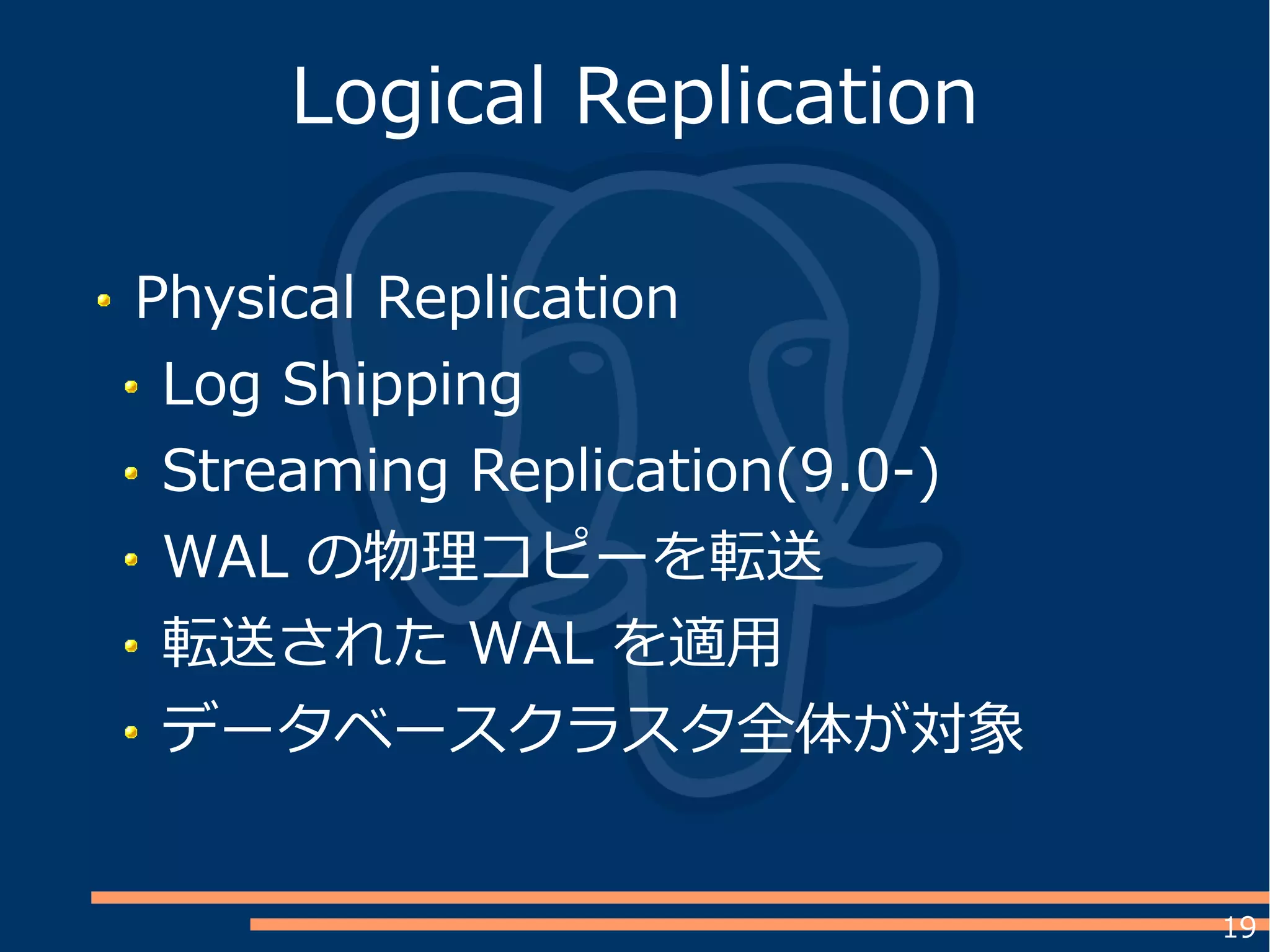 Logical Replication

- Physical Replication
  - Log Shipping
  - Streaming Replication(9.0-)
  - WAL の物理コピーを転送
  - 転送された WAL を適用
  - データベースクラスタ全体が対象

19